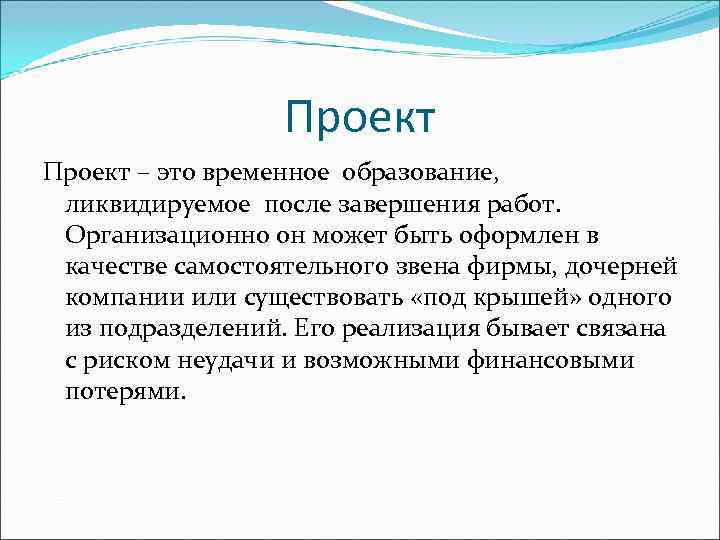 Проект

Проект – это временное образование, ликвидируемое после завершения работ. Организационно он может быть оформлен в качестве самостоятельного звена фирмы, дочерней компании или существовать «под крышей» одного из подразделений. Его реализация бывает связана с риском неудачи и возможными финансовыми потерями.